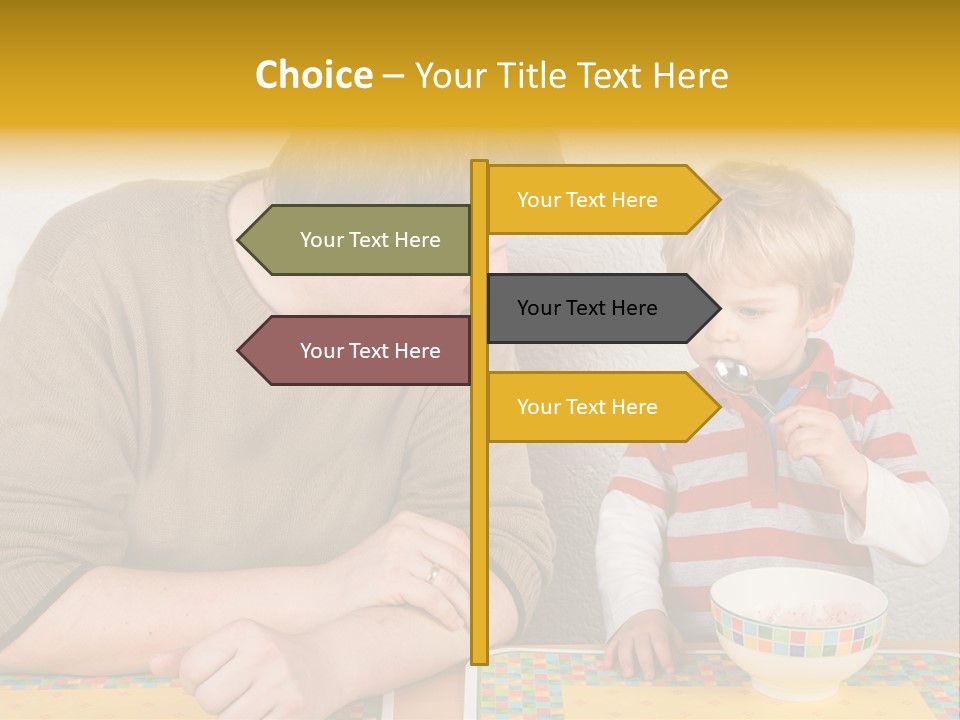 Choice – Your Title Text Here

Your Text Here

Your Text Here

Your Text Here

Your Text Here

Your Text Here